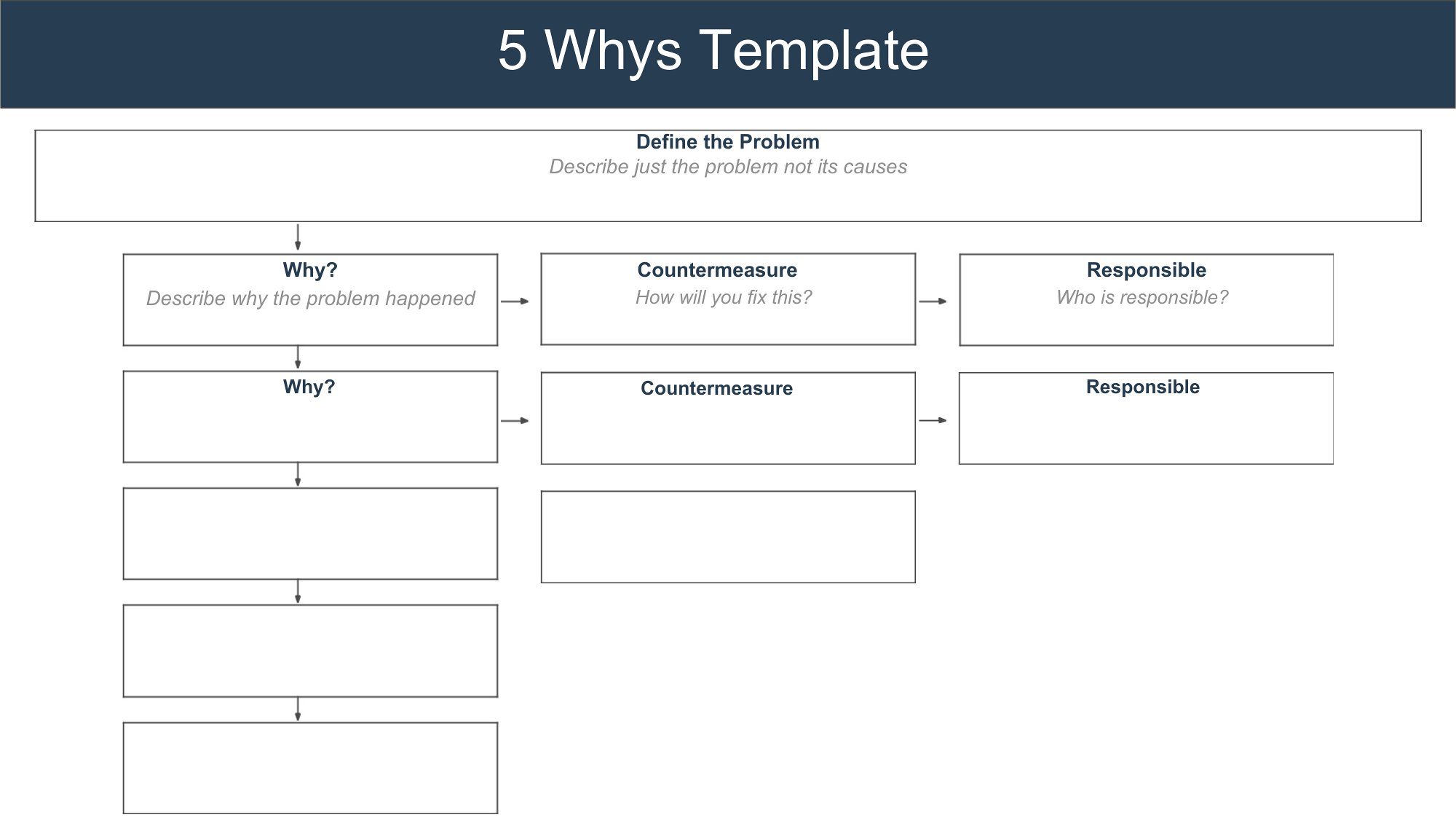 5 Whys Template

Define the Problem
Describe just the problem not its causes

Why?
Describe why the problem happened

Countermeasure
How will you fix this?

Responsible
Who is responsible?

Why?

Countermeasure

Responsible